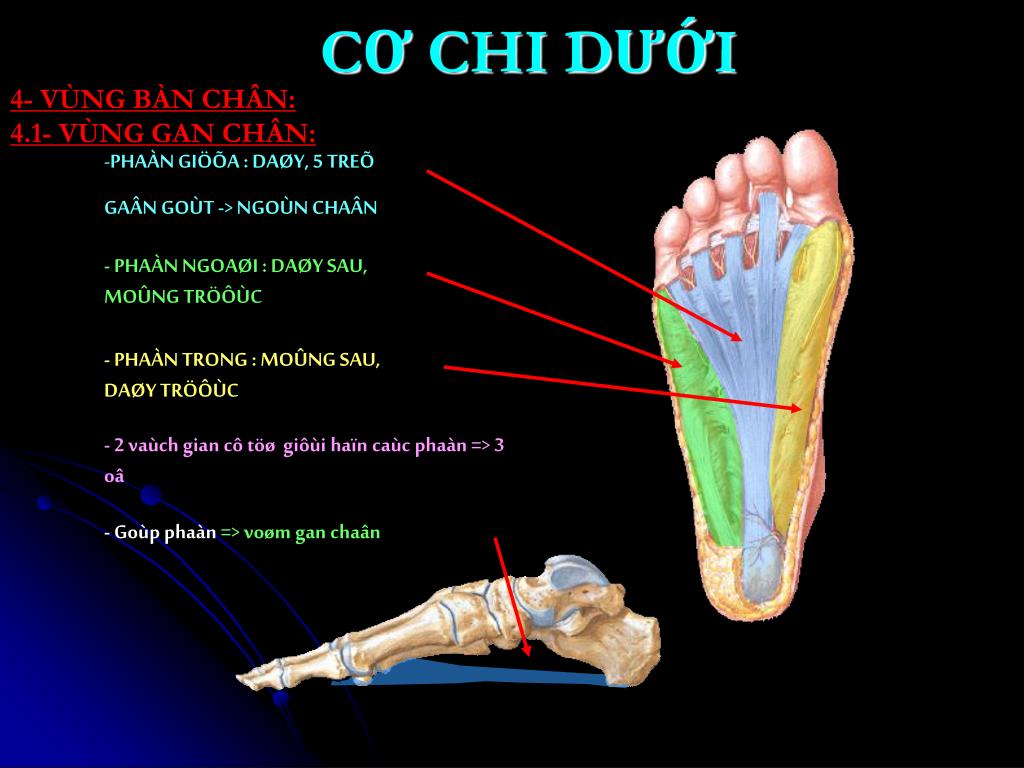 CƠ CHI DƯỚI

4- VÙNG BÀN CHÂN:

4.1- VÙNG GAN CHÂN:

-PHAÀN GIÖÕA : DAØY, 5 TREÕ

GAÂN GOÙT -> NGOÙN CHAÂN

- PHAÀN NGOAØI : DAØY SAU, MOÛNG TRÖÔÙC

- PHAÀN TRONG : MOÛNG SAU, DAØY TRÖÔÙC

- 2 vaùch gian cô töø giôùi haïn caùc phaàn => 3 oâ

- Goùp phaàn => voøm gan chaân